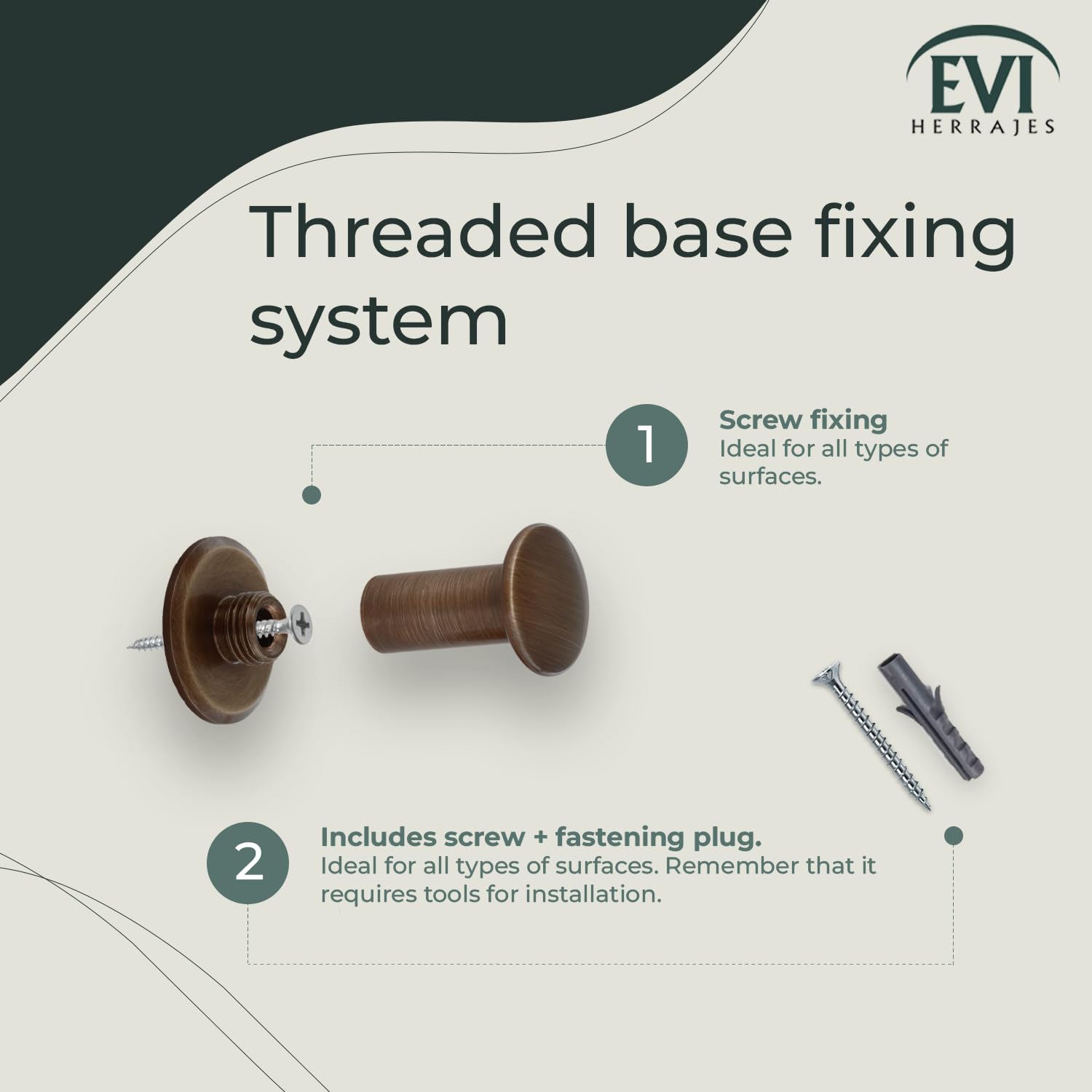 EVI
HERRAJES

Threaded base fixing system

1
Screw fixing
Ideal for all types of surfaces.

2
Includes screw + fastening plug.
Ideal for all types of surfaces. Remember that it requires tools for installation.